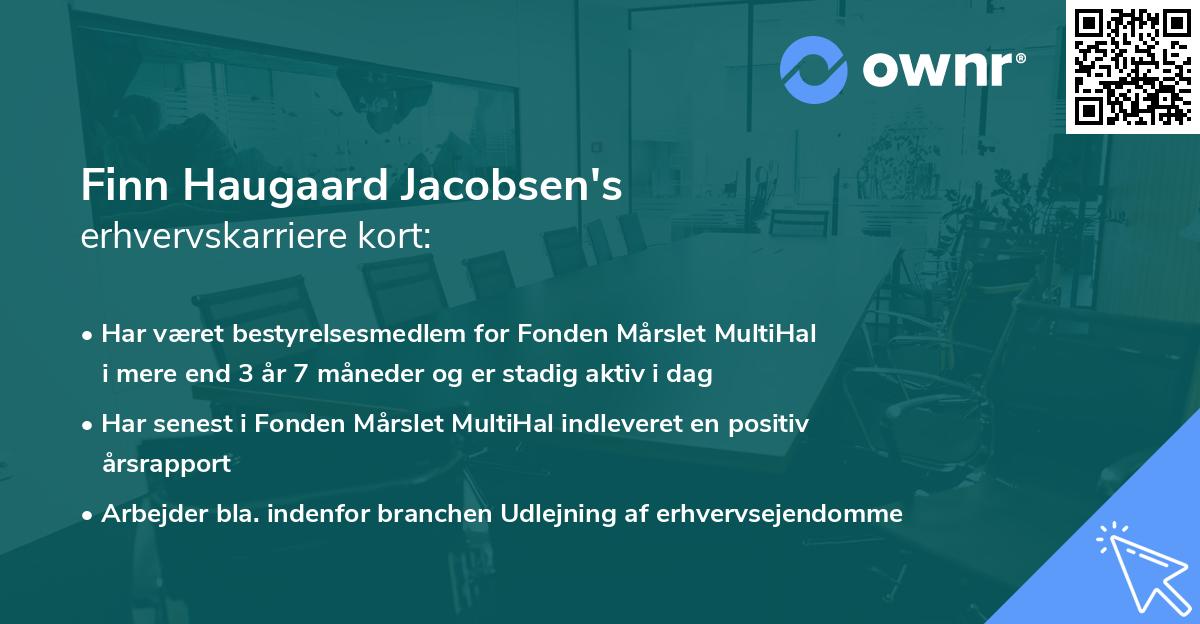 ownr®

Finn Haugaard Jacobsen's
erhvervskarriere kort:

• Har været bestyrelsesmedlem for Fonden Mårslet MultiHal i mere end 3 år 7 måneder og er stadig aktiv i dag

• Har senest i Fonden Mårslet MultiHal indleveret en positiv årsrapport

• Arbejder bla. indenfor branchen Udlejning af erhvervsejendomme